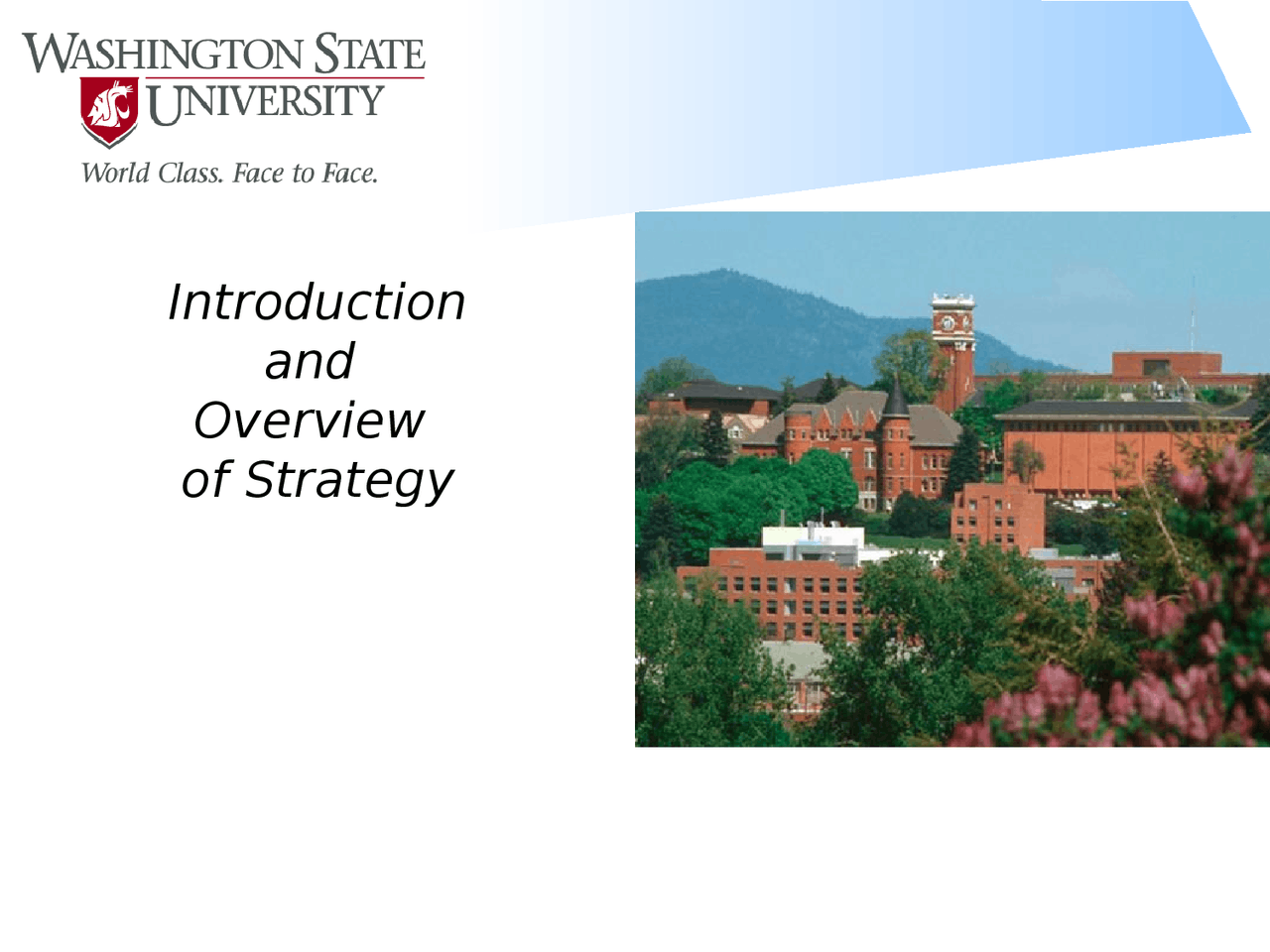 WASHINGTON STATE
UNIVERSITY
World Class. Face to Face.

Introduction and Overview of Strategy